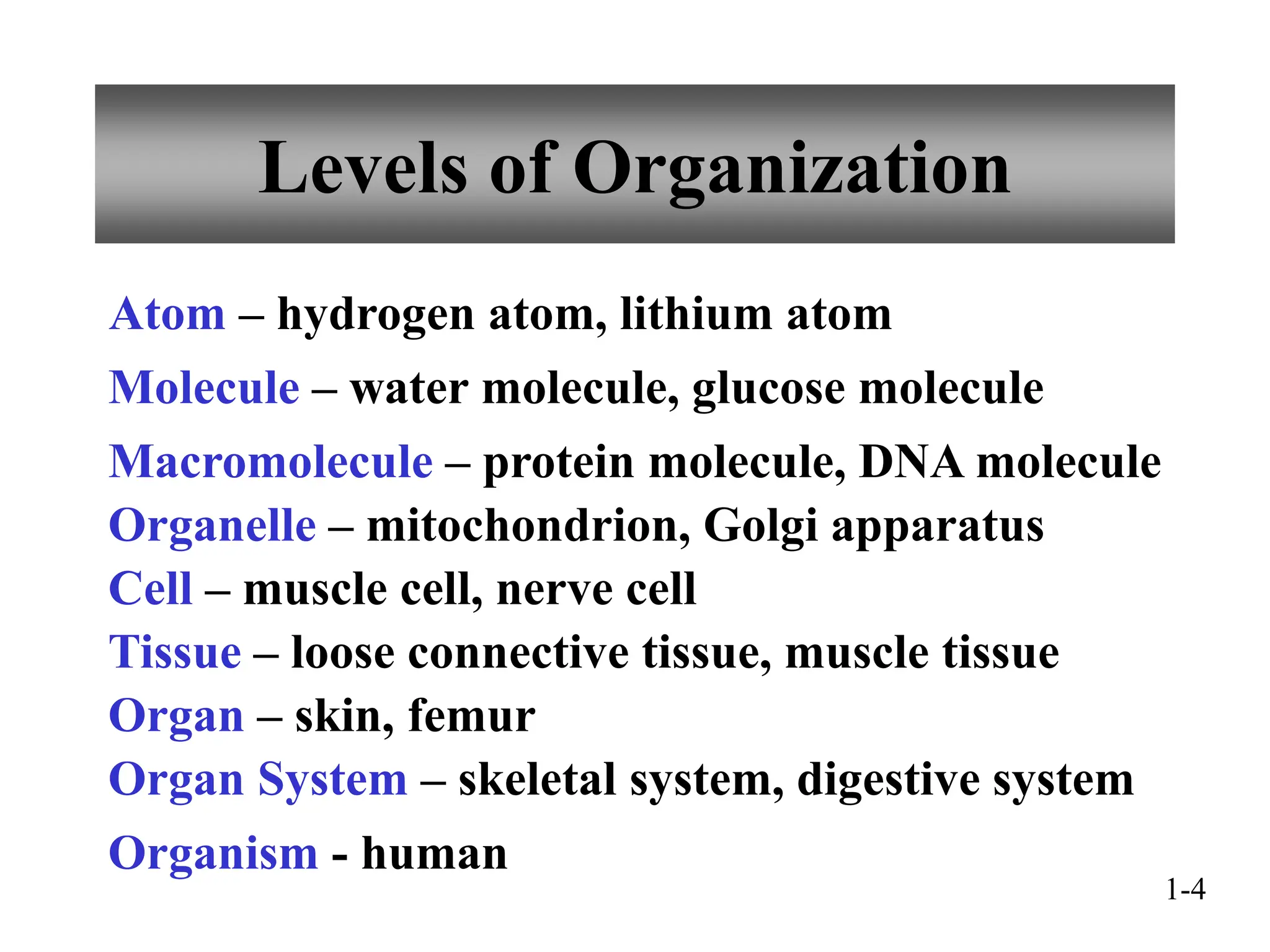 Levels of Organization

Atom – hydrogen atom, lithium atom

Molecule – water molecule, glucose molecule

Macromolecule – protein molecule, DNA molecule

Organelle – mitochondrion, Golgi apparatus

Cell – muscle cell, nerve cell

Tissue – loose connective tissue, muscle tissue

Organ – skin, femur

Organ System – skeletal system, digestive system

Organism - human

1-4